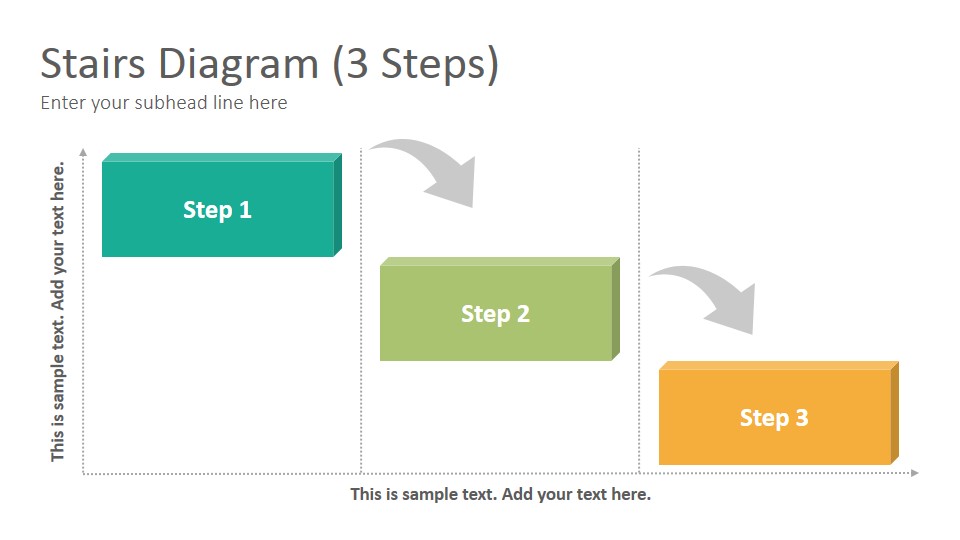 Stairs Diagram (3 Steps)
Enter your subhead line here

This is sample text. Add your text here.

Step 1

Step 2

Step 3

This is sample text. Add your text here.